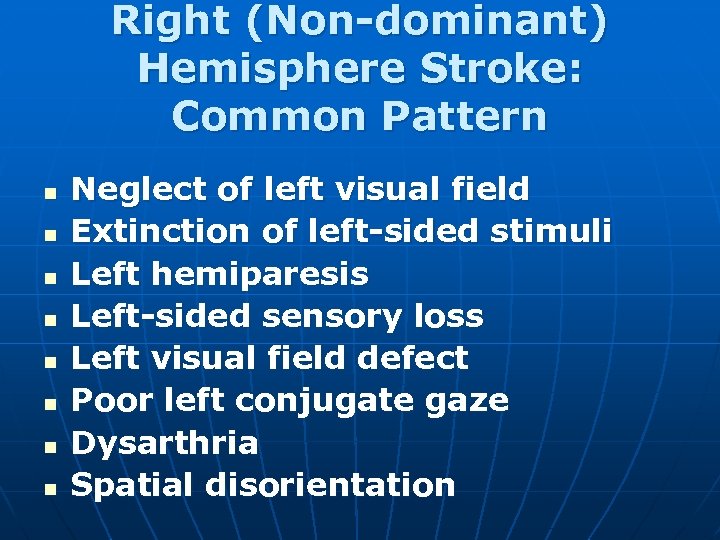 Right (Non-dominant) Hemisphere Stroke: Common Pattern

- Neglect of left visual field
- Extinction of left-sided stimuli
- Left hemiparesis
- Left-sided sensory loss
- Left visual field defect
- Poor left conjugate gaze
- Dysarthria
- Spatial disorientation